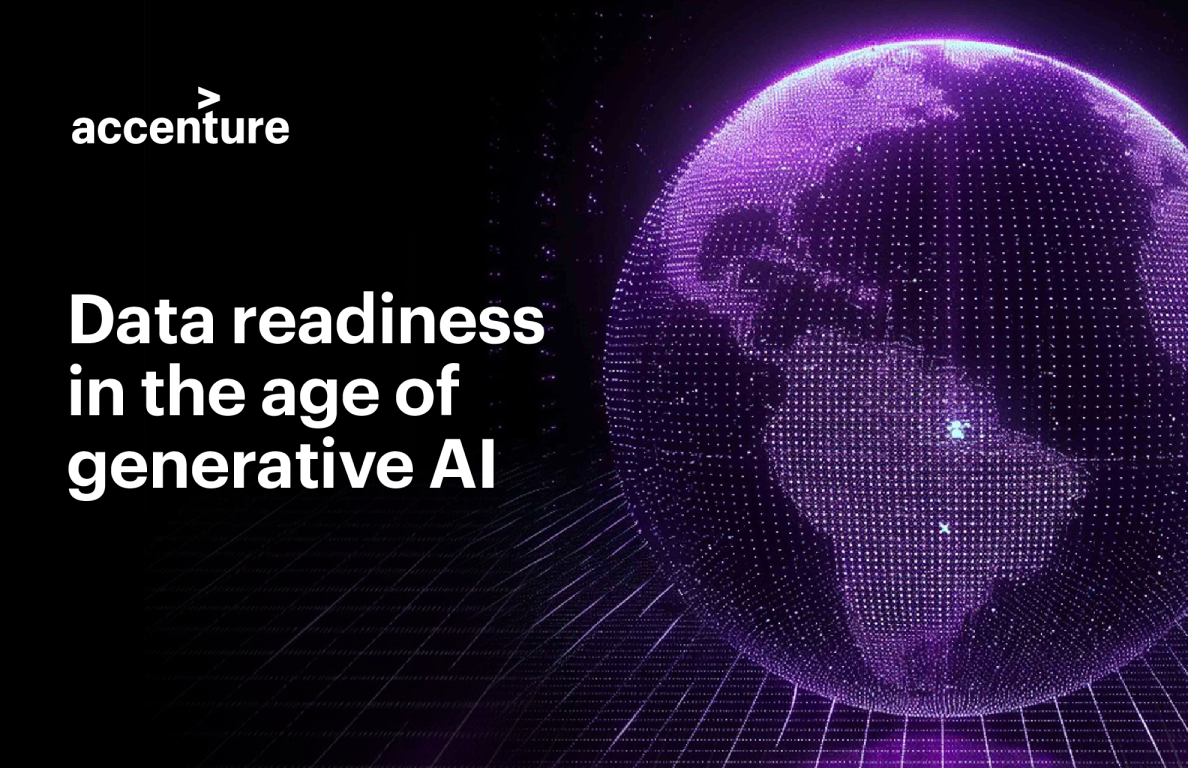 accenture

Data readiness in the age of generative AI